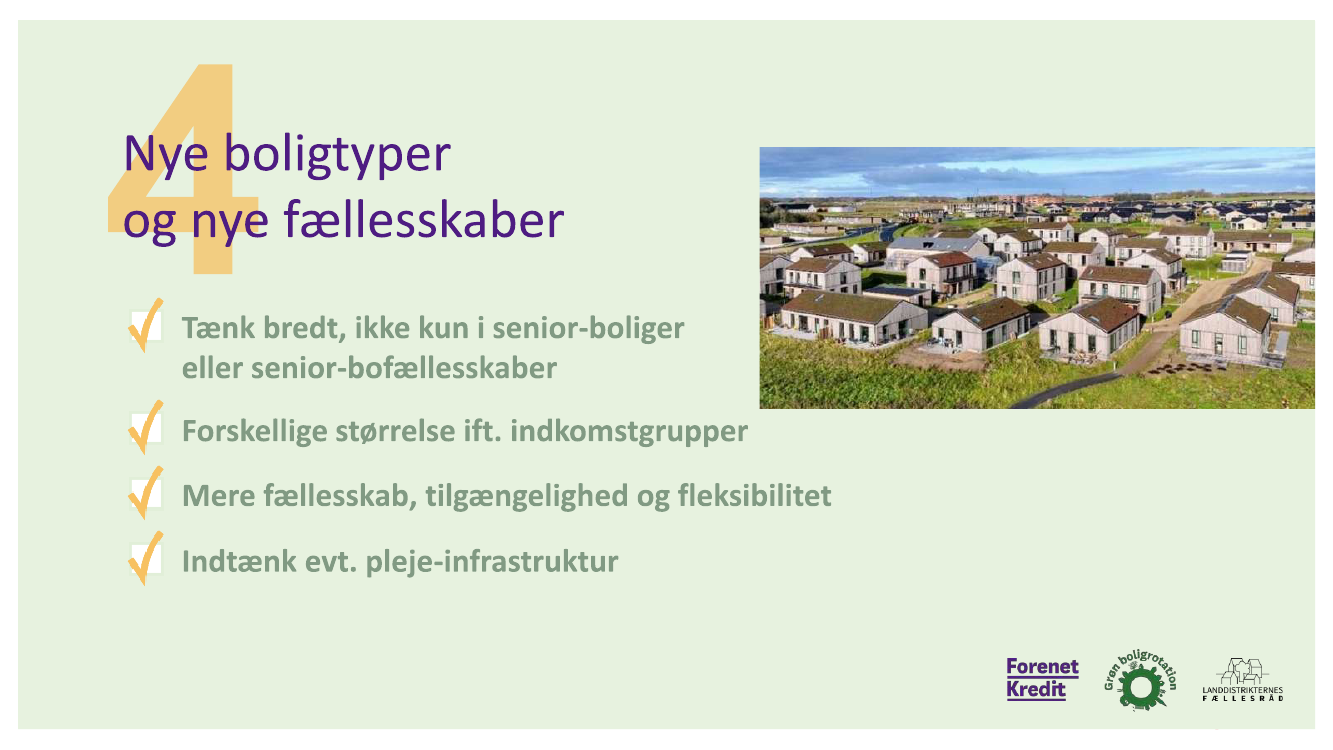 4

Nye boligtyper og nye fællesskaber

Tænk bredt, ikke kun i senior-boliger eller senior-bofællesskaber

Forskellige størrelse ift. indkomstgrupper

Mere fællesskab, tilgængelighed og fleksibilitet

Indtænk evt. pleje-infrastruktur

Forenet Kredit

Grøn boligrotation

LANDDISTRIKTERNES FÆLLESRÅD